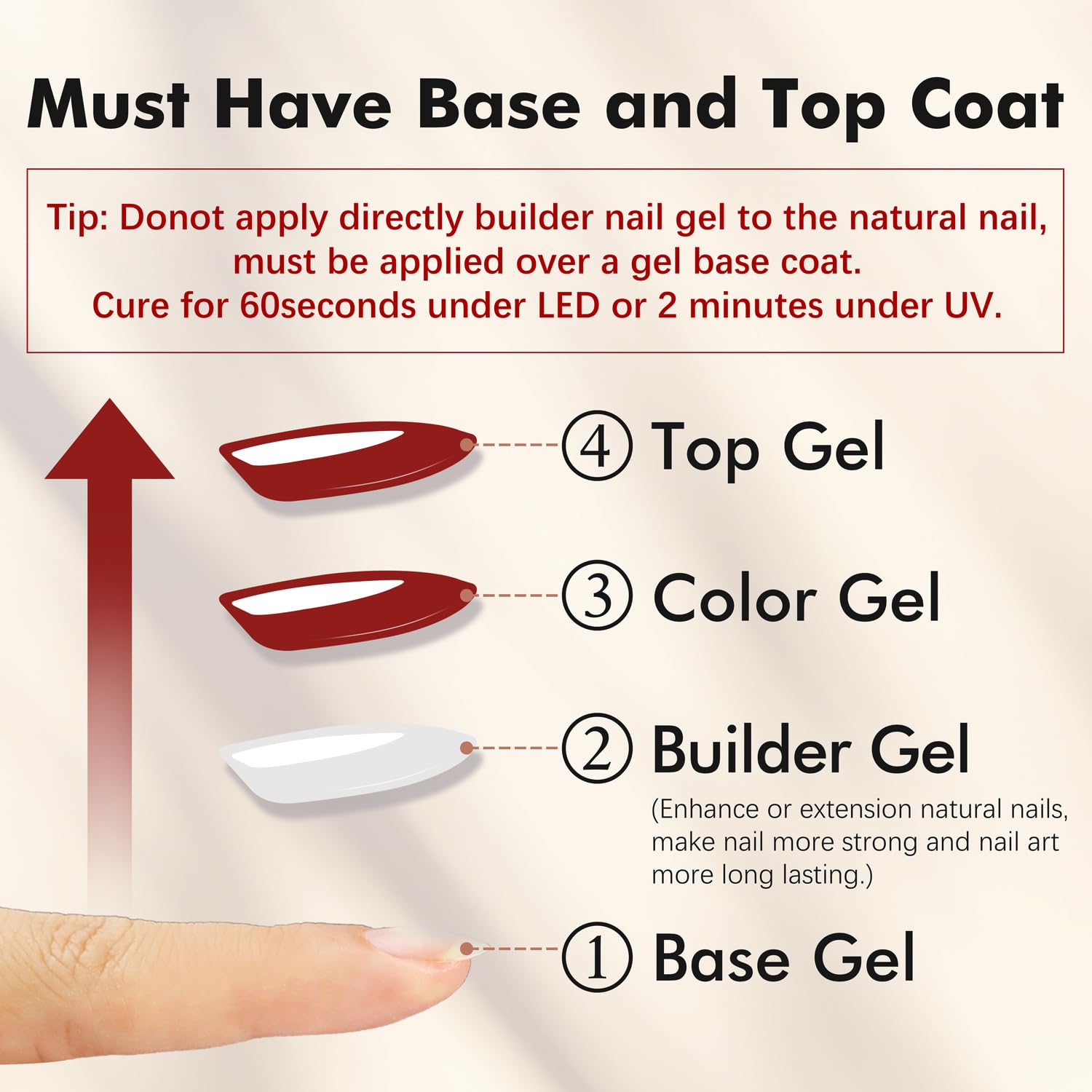 Must Have Base and Top Coat

Tip: Donot apply directly builder nail gel to the natural nail, must be applied over a gel base coat.
Cure for 60seconds under LED or 2 minutes under UV.

④ Top Gel

③ Color Gel

② Builder Gel
(Enhance or extension natural nails, make nail more strong and nail art more long lasting.)

① Base Gel